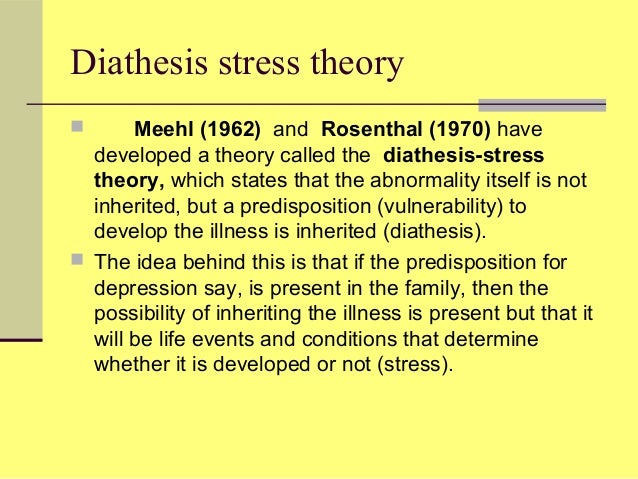 Diathesis stress theory

Meehl (1962) and Rosenthal (1970) have developed a theory called the diathesis-stress theory, which states that the abnormality itself is not inherited, but a predisposition (vulnerability) to develop the illness is inherited (diathesis).

The idea behind this is that if the predisposition for depression say, is present in the family, then the possibility of inheriting the illness is present but that it will be life events and conditions that determine whether it is developed or not (stress).